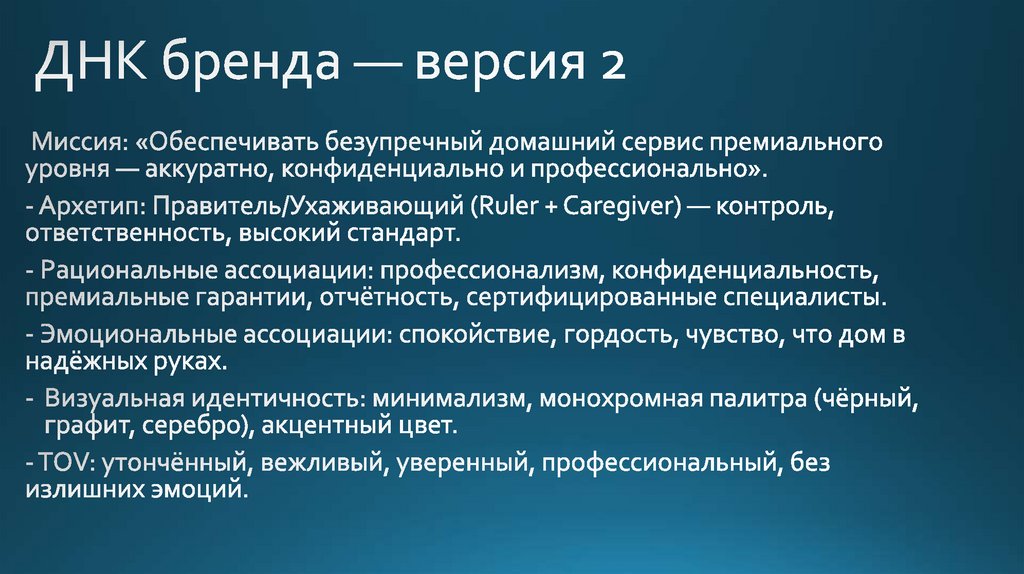 ДНК бренда — версия 2

Миссия: «Обеспечивать безупречный домашний сервис премиального уровня — аккуратно, конфиденциально и профессионально».

- Архетип: Правитель/Ухаживающий (Ruler + Caregiver) — контроль, ответственность, высокий стандарт.

- Рациональные ассоциации: профессионализм, конфиденциальность, премиальные гарантии, отчётность, сертифицированные специалисты.

- Эмоциональные ассоциации: спокойствие, гордость, чувство, что дом в надёжных руках.

- Визуальная идентичность: минимализм, монохромная палитра (чёрный, графит, серебро), акцентный цвет.

- TOV: утончённый, вежливый, уверенный, профессиональный, без излишних эмоций.